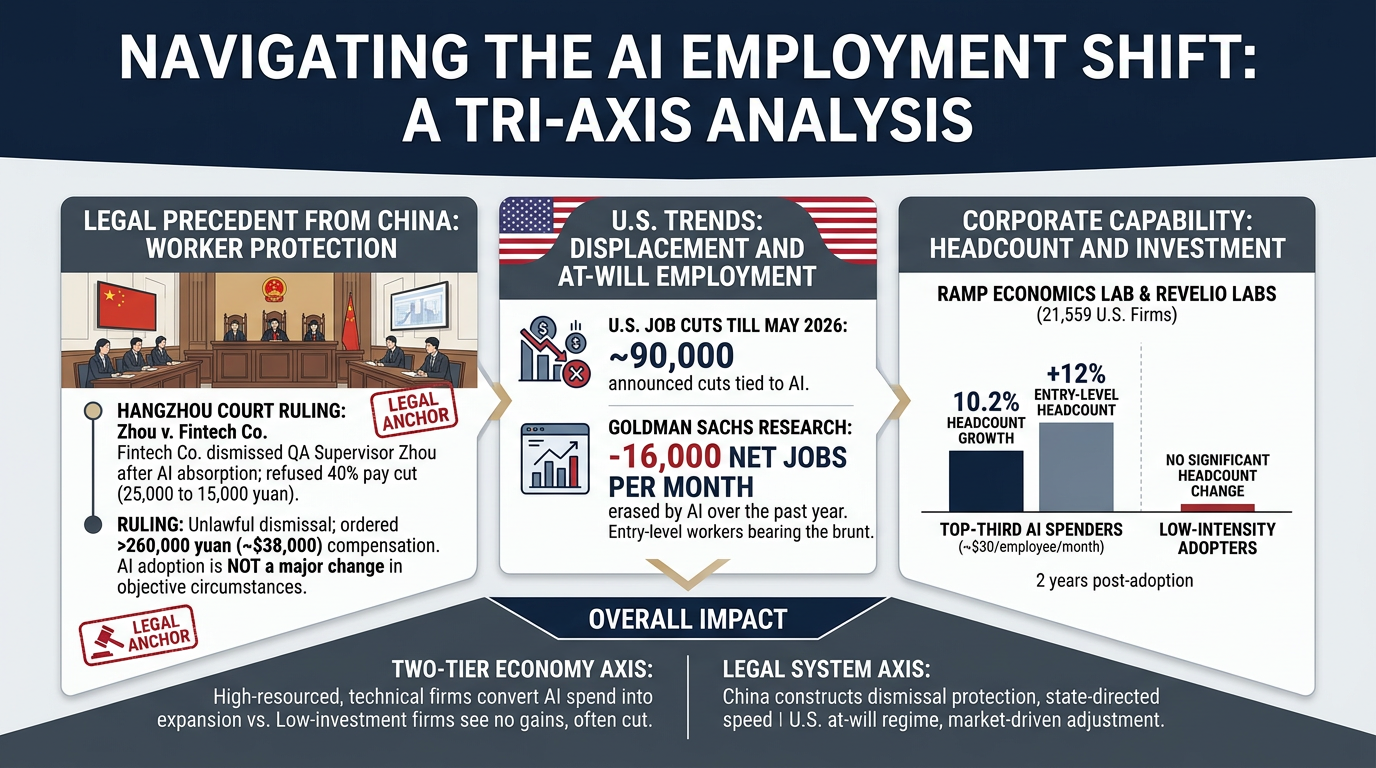 NAVIGATING THE AI EMPLOYMENT SHIFT: A TRI-AXIS ANALYSIS

LEGAL PRECEDENT FROM CHINA: WORKER PROTECTION

HANGZHOU COURT RULING: Zhou v. Fintech Co.
Fintech Co. dismissed QA Supervisor Zhou after AI absorption; refused 40% pay cut (25,000 to 15,000 yuan).

LEGAL ANCHOR

RULING: Unlawful dismissal; ordered >260,000 yuan (~$38,000) compensation. AI adoption is NOT a major change in objective circumstances.

LEGAL ANCHOR

U.S. TRENDS: DISPLACEMENT AND AT-WILL EMPLOYMENT

U.S. JOB CUTS TILL MAY 2026: ~90,000 announced cuts tied to AI.

GOLDMAN SACHS RESEARCH: -16,000 NET JOBS PER MONTH erased by AI over the past year. Entry-level workers bearing the brunt.

CORPORATE CAPABILITY: HEADCOUNT AND INVESTMENT

RAMP ECONOMICS LAB & REVELIO LABS
(21,559 U.S. Firms)

10.2% HEADCOUNT GROWTH

+12% ENTRY-LEVEL HEADCOUNT

NO SIGNIFICANT HEADCOUNT CHANGE

TOP-THIRD AI SPENDERS
(~$30/employee/month)

LOW-INTENSITY ADOPTERS

2 years post-adoption

OVERALL IMPACT

TWO-TIER ECONOMY AXIS:
High-resourced, technical firms convert AI spend into expansion vs. Low-investment firms see no gains, often cut.

LEGAL SYSTEM AXIS:
China constructs dismissal protection, state-directed speed | U.S. at-will regime, market-driven adjustment.